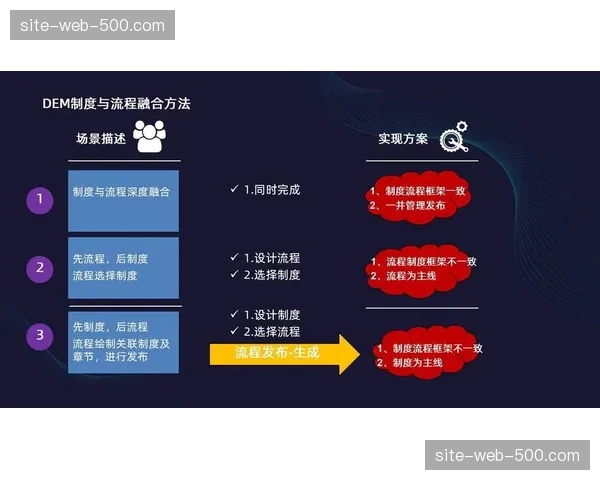 site-web-500.com

DEM制度与流程融合方法

场景描述

实现方案

1

制度与流程深度融合

✓ 1.同时完成

1、制度流程框架一致
2、一并管理发布

2

先流程，后制度
流程选择制度

✓ 1.设计流程
✓ 2.选择制度

1、流程制度框架不一致
2、流程为主线

3

先制度，后流程
流程绘制关联制度及章节，进行发布

✓ 1.设计制度
✓ 2.选择流程

流程发布-生成

1、制度流程框架不一致
2、制度为主线

site-web-500.com